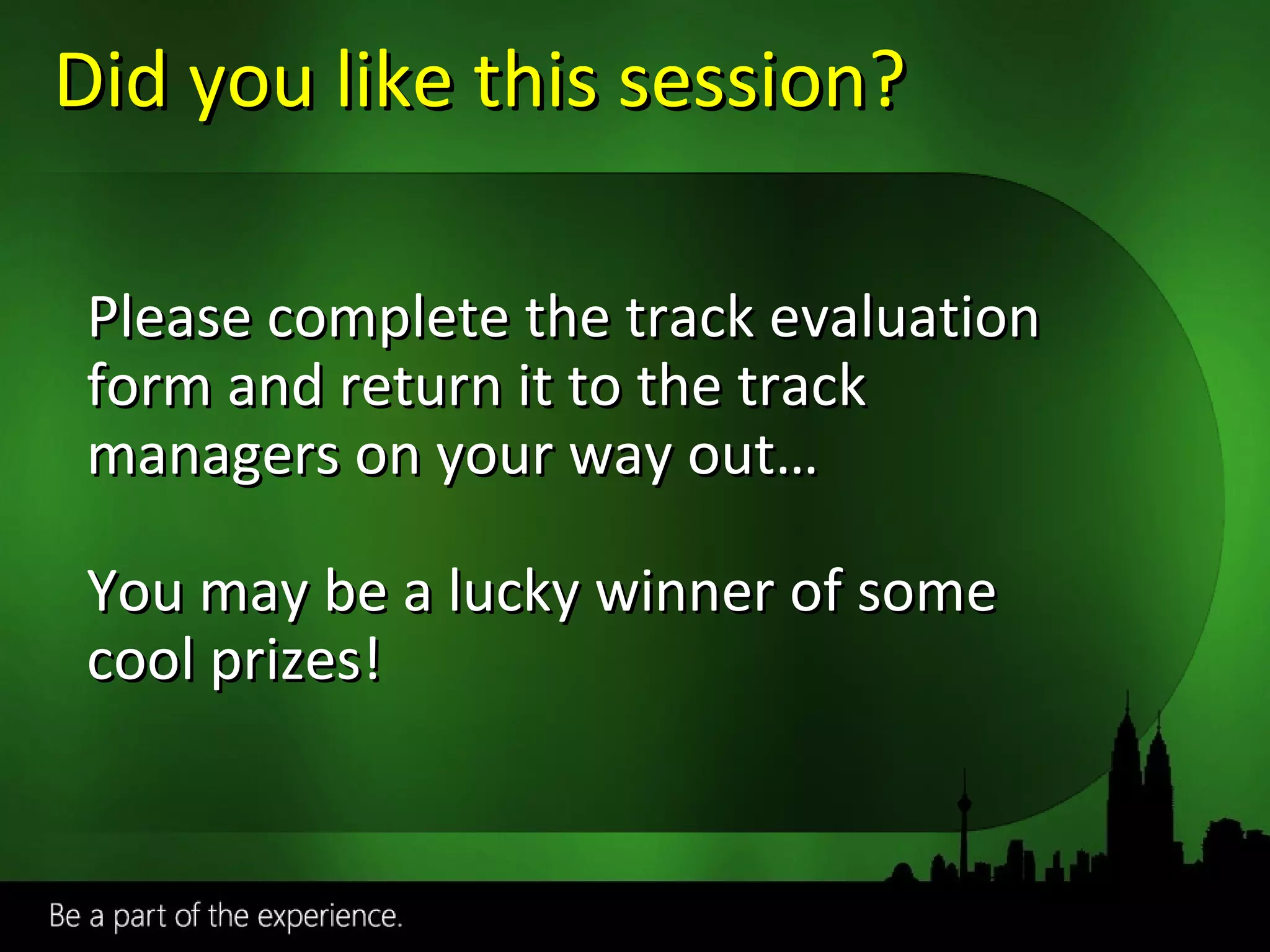 Did you like this session?

Please complete the track evaluation form and return it to the track managers on your way out…

You may be a lucky winner of some cool prizes!

Be a part of the experience.